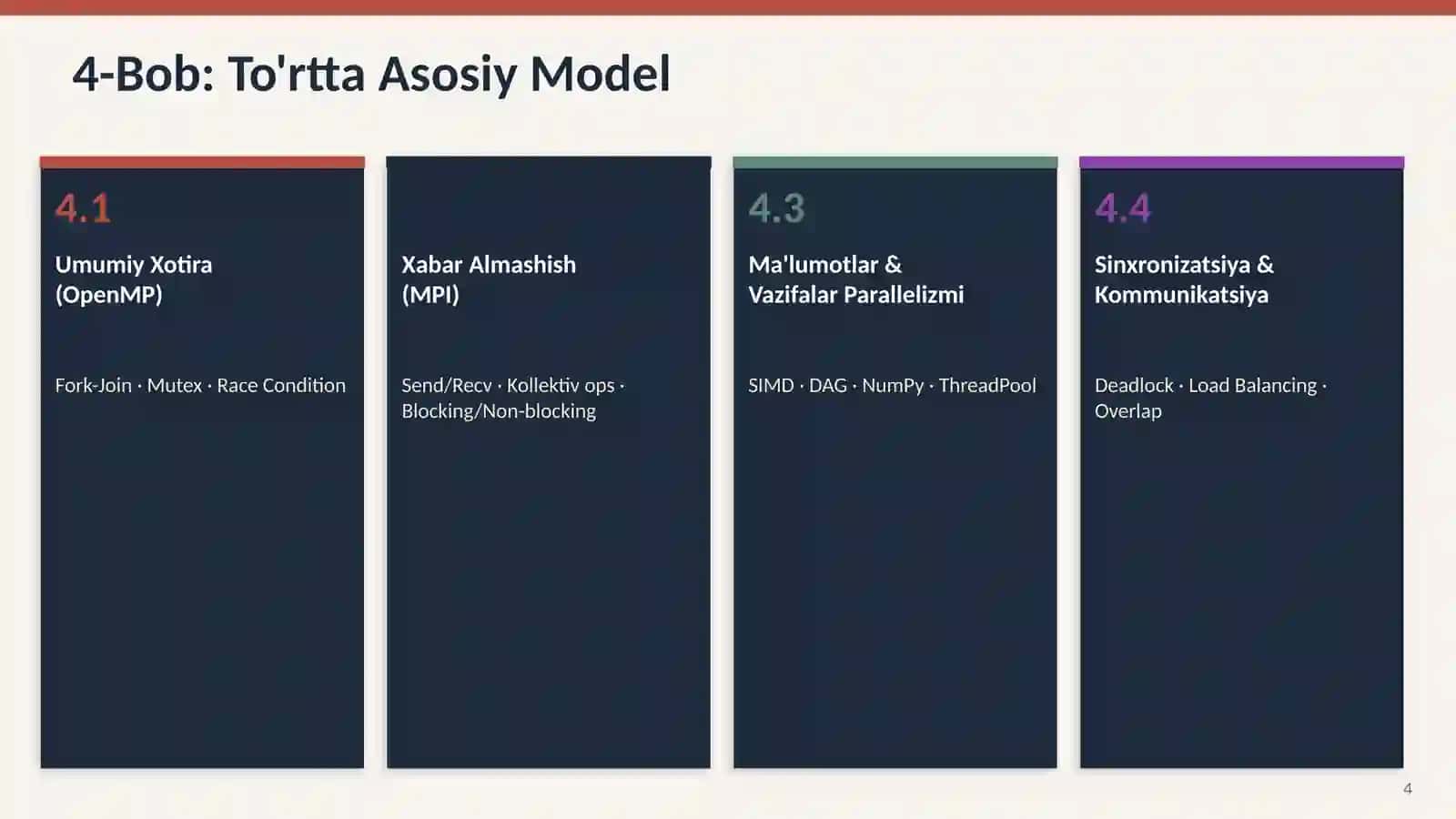 4-Bob: To'rtta Asosiy Model

4.1

Umumiy Xotira (OpenMP)

Fork-Join · Mutex · Race Condition

Xabar Almashish (MPI)

Send/Recv · Kollektiv ops · Blocking/Non-blocking

4.3

Ma'lumotlar & Vazifalar Parallelizmi

SIMD · DAG · NumPy · ThreadPool

4.4

Sinxronizatsiya & Kommunikatsiya

Deadlock · Load Balancing · Overlap

4